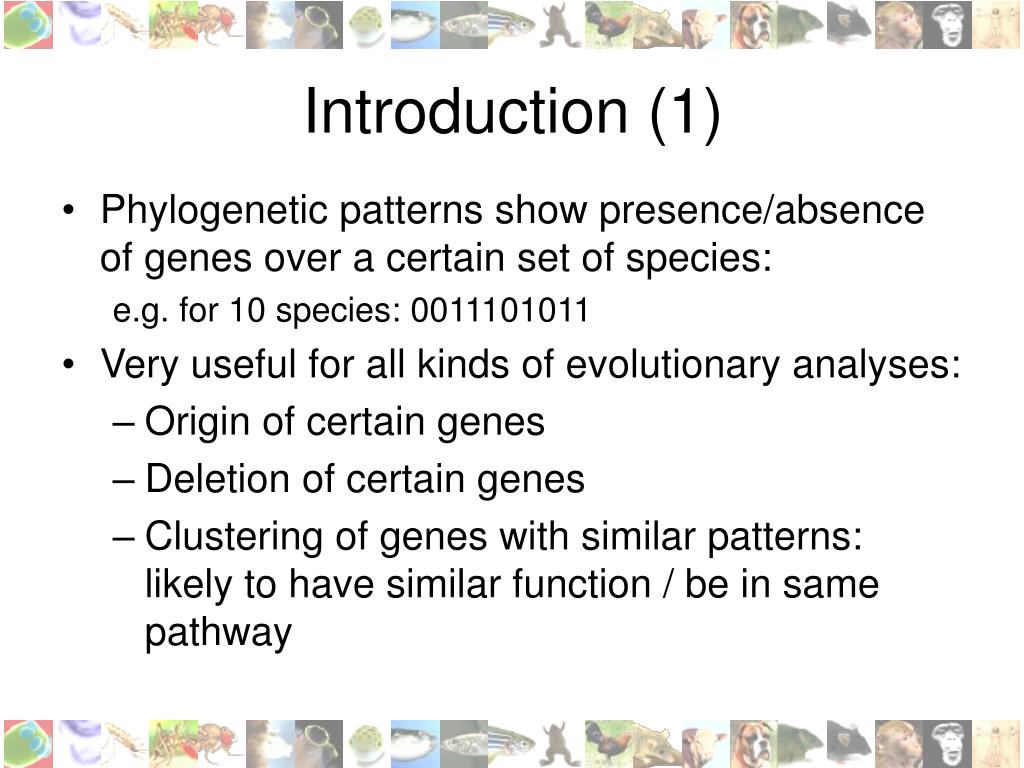 Introduction (1)

• Phylogenetic patterns show presence/absence of genes over a certain set of species:

e.g. for 10 species: 0011101011

• Very useful for all kinds of evolutionary analyses:

– Origin of certain genes

– Deletion of certain genes

– Clustering of genes with similar patterns: likely to have similar function / be in same pathway